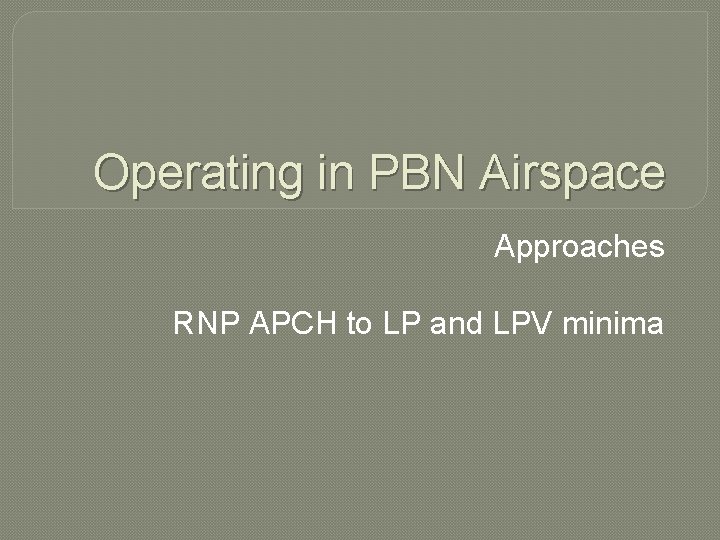 Operating in PBN Airspace

Approaches

RNP APCH to LP and LPV minima